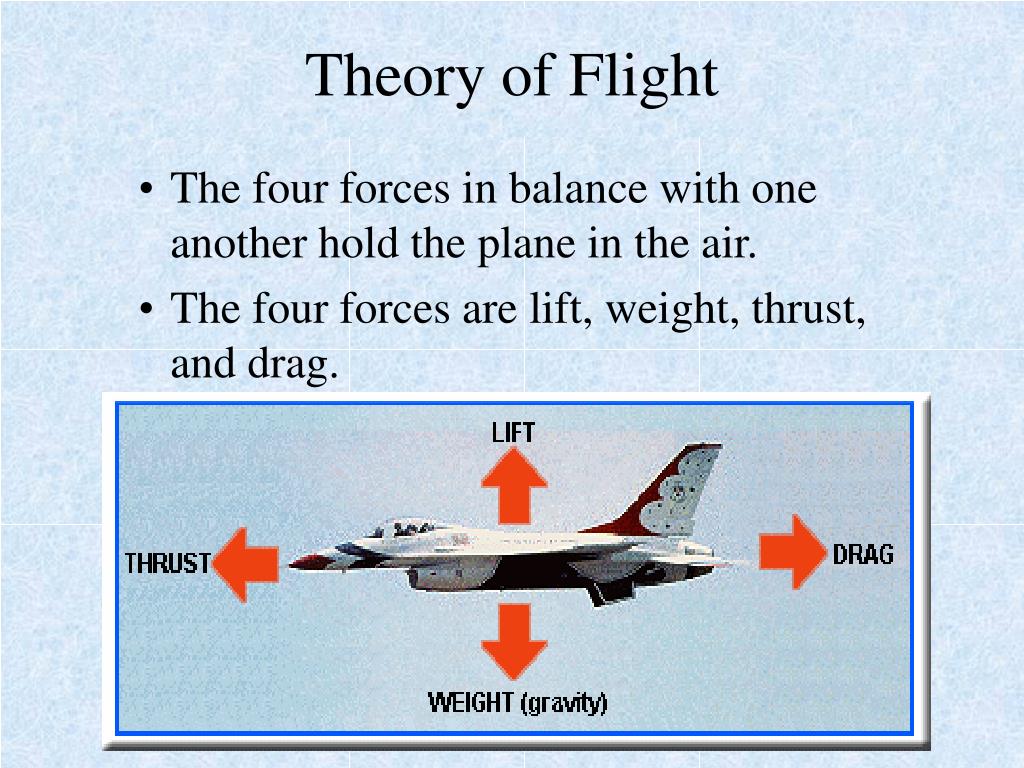 Theory of Flight

• The four forces in balance with one another hold the plane in the air.

• The four forces are lift, weight, thrust, and drag.

LIFT

THRUST

DRAG

WEIGHT (gravity)